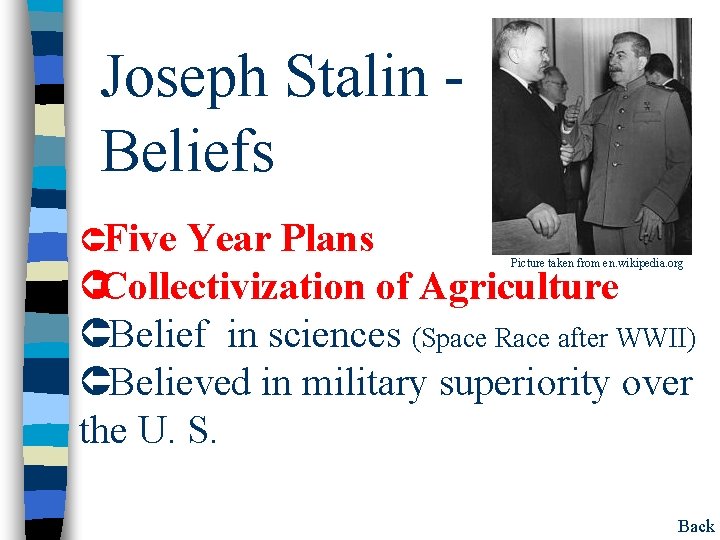 Joseph Stalin - Beliefs

Picture taken from en.wikipedia.org

Five Year Plans

Collectivization of Agriculture

Belief in sciences (Space Race after WWII)

Believed in military superiority over the U. S.

Back